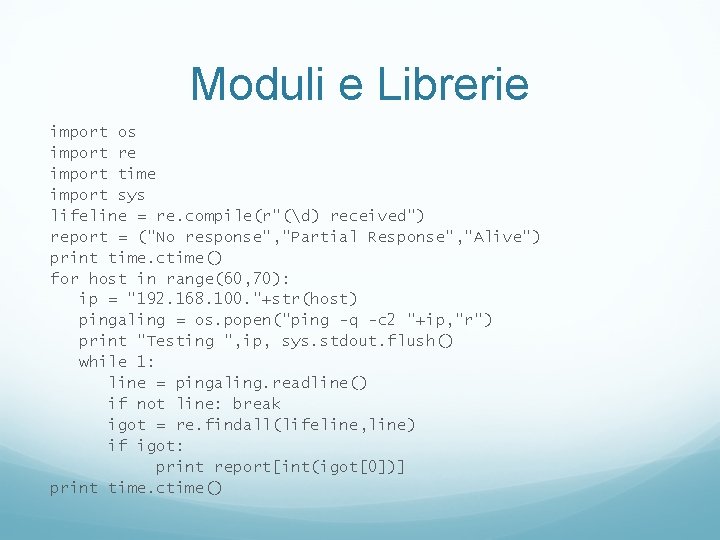 Moduli e Librerie

import os
import re
import time
import sys
lifeline = re.compile(r"(\d) received")
report = ("No response","Partial Response","Alive")
print time.ctime()
for host in range(60,70):
   ip = "192.168.100."+str(host)
   pingaling = os.popen("ping -q -c2 "+ip,"r")
   print "Testing ",ip, sys.stdout.flush()
   while 1:
      line = pingaling.readline()
      if not line: break
      igot = re.findall(lifeline,line)
      if igot:
           print report[int(igot[0])]
print time.ctime()